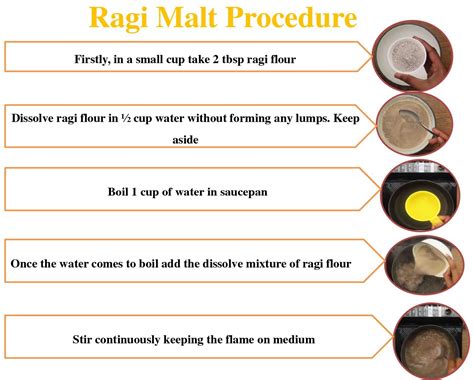 Ragi Malt Procedure

Firstly, in a small cup take 2 tbsp ragi flour

Dissolve ragi flour in ½ cup water without forming any lumps. Keep aside

Boil 1 cup of water in saucepan

Once the water comes to boil add the dissolve mixture of ragi flour

Stir continuously keeping the flame on medium